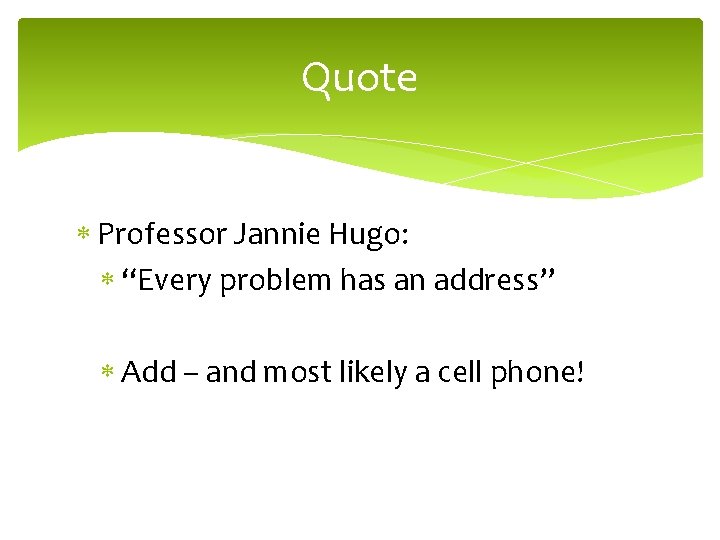 Quote

* Professor Jannie Hugo:
  * “Every problem has an address”

  * Add – and most likely a cell phone!